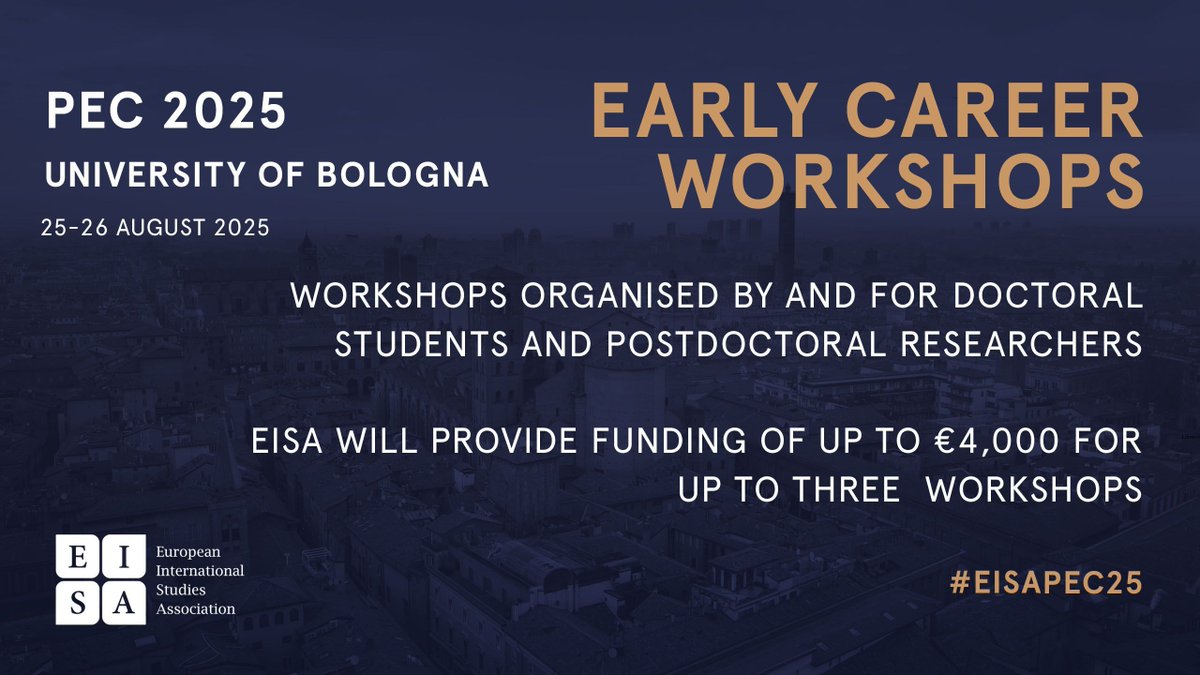 PEC 2025
UNIVERSITY OF BOLOGNA
25-26 AUGUST 2025

EARLY CAREER WORKSHOPS

WORKSHOPS ORGANISED BY AND FOR DOCTORAL STUDENTS AND POSTDOCTORAL RESEARCHERS

EISA WILL PROVIDE FUNDING OF UP TO €4,000 FOR UP TO THREE WORKSHOPS

E I S A
European International Studies Association

#EISAPEC25